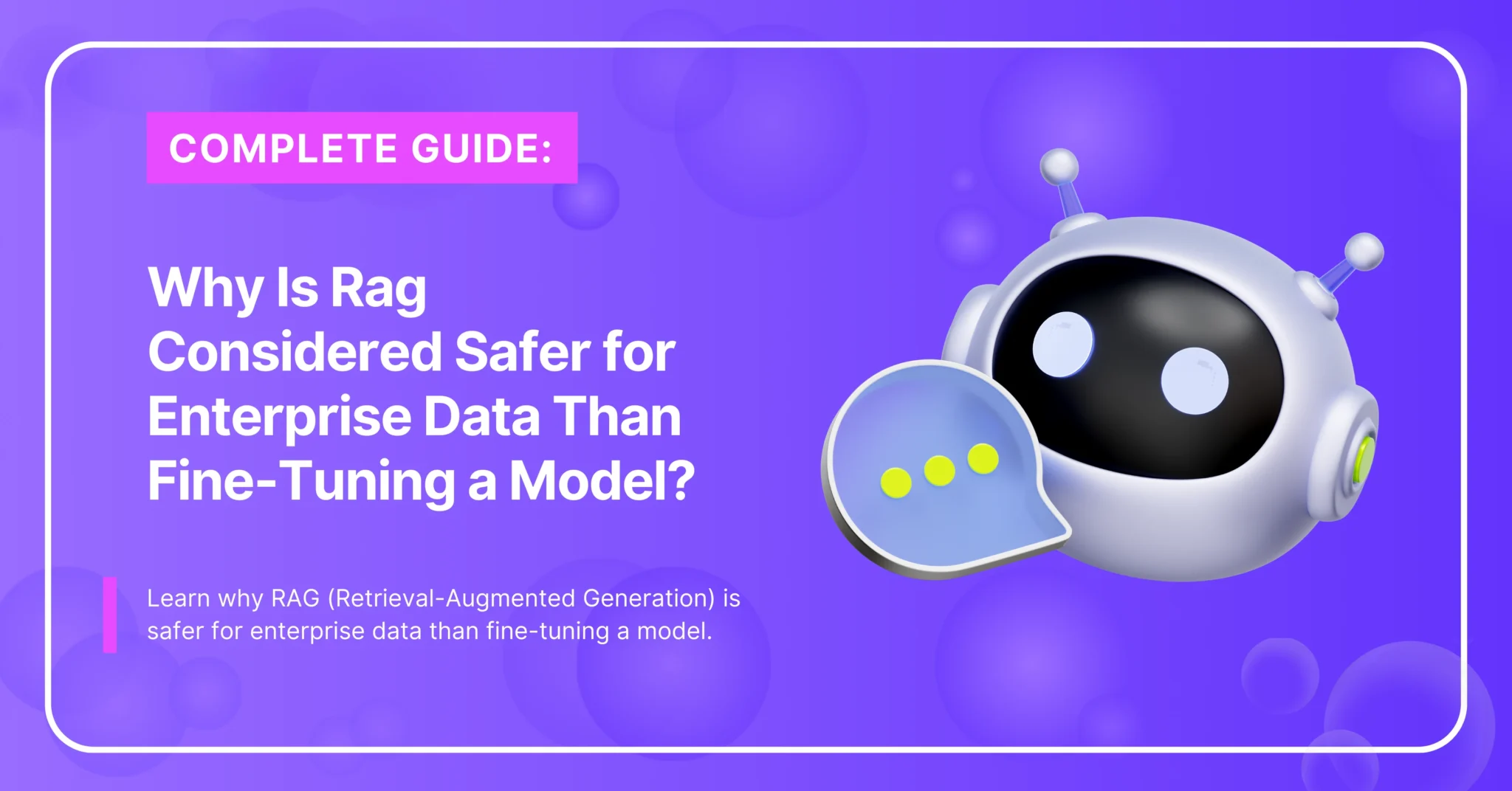 COMPLETE GUIDE:

Why Is Rag Considered Safer for Enterprise Data Than Fine-Tuning a Model?

Learn why RAG (Retrieval-Augmented Generation) is safer for enterprise data than fine-tuning a model.